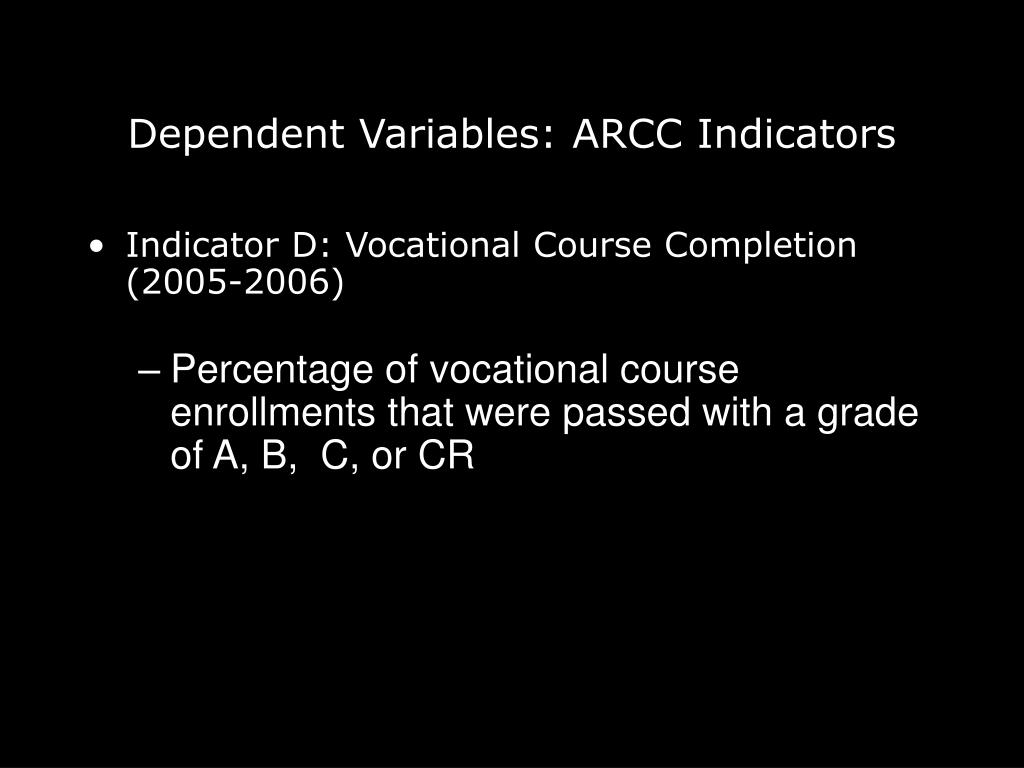 Dependent Variables: ARCC Indicators

• Indicator D: Vocational Course Completion (2005-2006)

– Percentage of vocational course enrollments that were passed with a grade of A, B, C, or CR